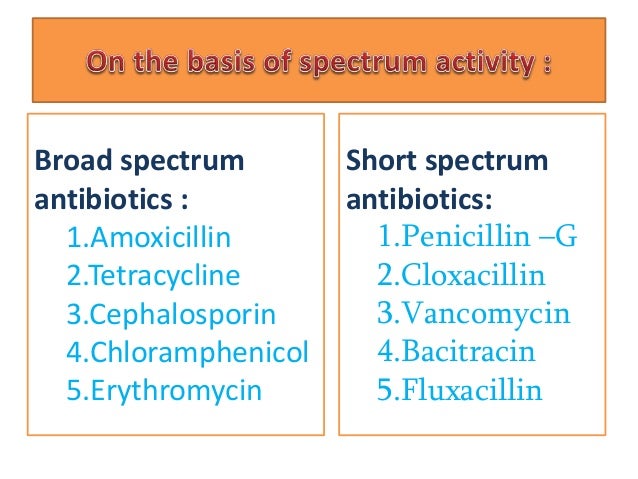 On the basis of spectrum activity :

Broad spectrum antibiotics :
1.Amoxicillin
2.Tetracycline
3.Cephalosporin
4.Chloramphenicol
5.Erythromycin

Short spectrum antibiotics:
1.Penicillin –G
2.Cloxacillin
3.Vancomycin
4.Bacitracin
5.Fluxacillin